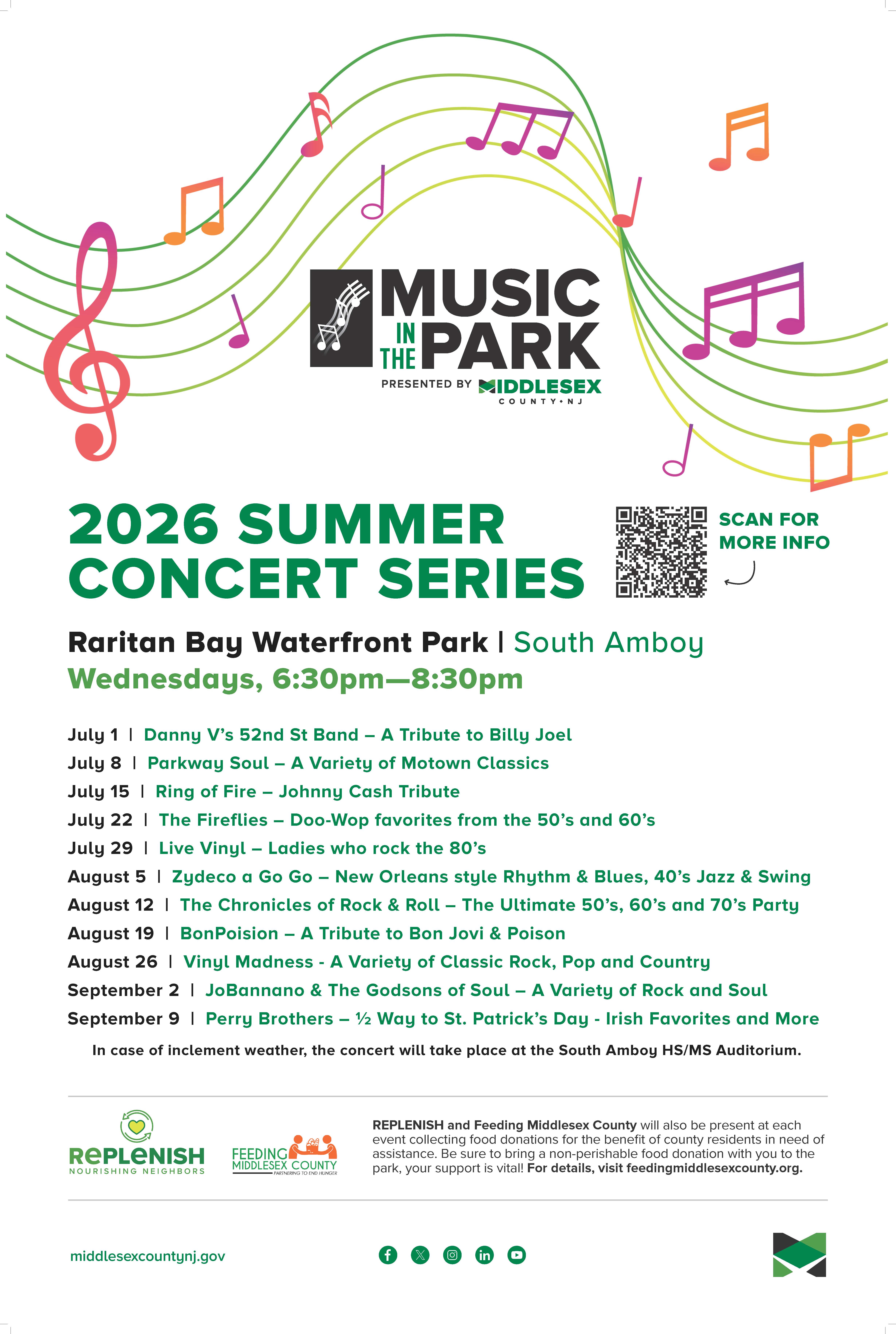 MUSIC IN THE PARK
PRESENTED BY MIDDLESEX COUNTY • NJ

2026 SUMMER CONCERT SERIES

SCAN FOR MORE INFO

Raritan Bay Waterfront Park | South Amboy
Wednesdays, 6:30pm—8:30pm

July 1 | Danny V's 52nd St Band – A Tribute to Billy Joel
July 8 | Parkway Soul – A Variety of Motown Classics
July 15 | Ring of Fire – Johnny Cash Tribute
July 22 | The Fireflies – Doo-Wop favorites from the 50's and 60's
July 29 | Live Vinyl – Ladies who rock the 80's
August 5 | Zydeco a Go Go – New Orleans style Rhythm & Blues, 40's Jazz & Swing
August 12 | The Chronicles of Rock & Roll – The Ultimate 50's, 60's and 70's Party
August 19 | BonPoision – A Tribute to Bon Jovi & Poison
August 26 | Vinyl Madness - A Variety of Classic Rock, Pop and Country
September 2 | JoBannano & The Godsons of Soul – A Variety of Rock and Soul
September 9 | Perry Brothers – ½ Way to St. Patrick's Day - Irish Favorites and More

In case of inclement weather, the concert will take place at the South Amboy HS/MS Auditorium.

REPLENISH
NOURISHING NEIGHBORS

FEEDING MIDDLESEX COUNTY
PARTNERING TO END HUNGER

REPLENISH and Feeding Middlesex County will also be present at each event collecting food donations for the benefit of county residents in need of assistance. Be sure to bring a non-perishable food donation with you to the park, your support is vital! For details, visit feedingmiddlesexcounty.org.

middlesexcountynj.gov